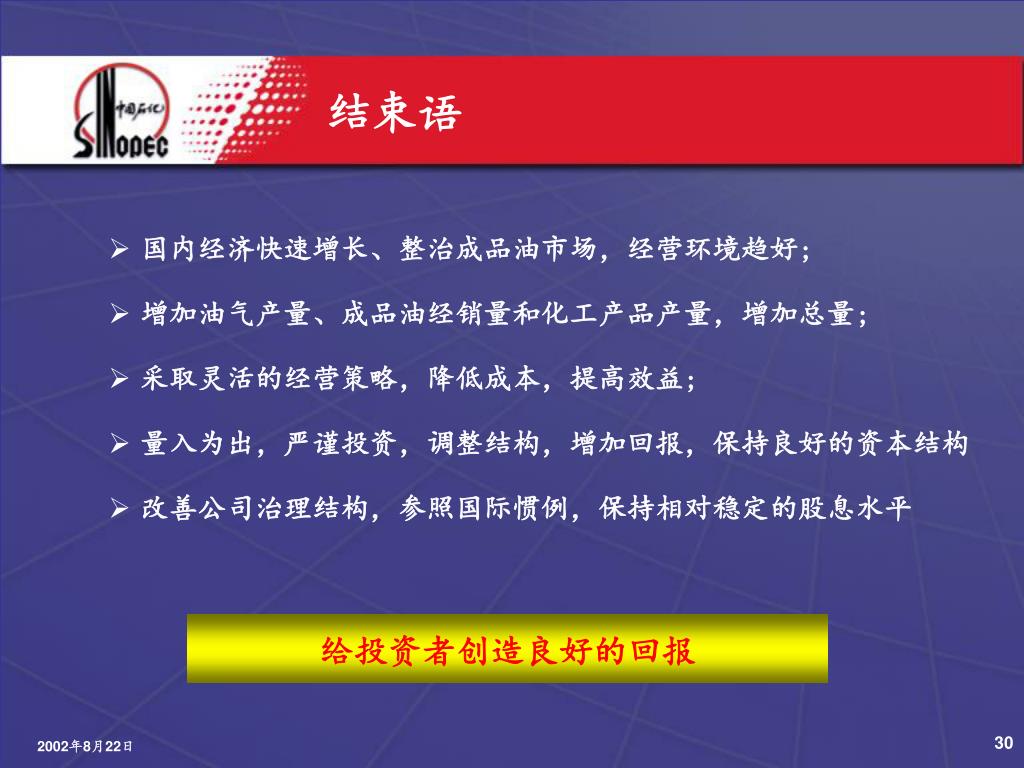 中国石化
SINOPEC

结束语

➢ 国内经济快速增长、整治成品油市场，经营环境趋好；

➢ 增加油气产量、成品油经销量和化工产品产量，增加总量；

➢ 采取灵活的经营策略，降低成本，提高效益；

➢ 量入为出，严谨投资，调整结构，增加回报，保持良好的资本结构

➢ 改善公司治理结构，参照国际惯例，保持相对稳定的股息水平

给投资者创造良好的回报

2002年8月22日

30